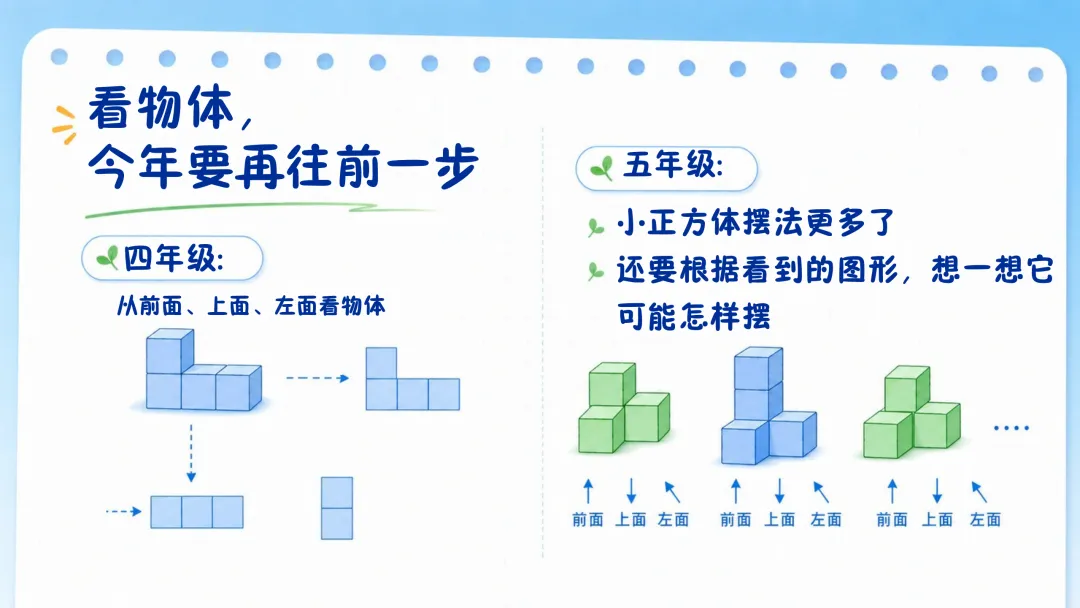 看物体,
今年要再往前一步

四年级:

从前面、上面、左面看物体

五年级:

小正方体摆法更多了

还要根据看到的图形,想一想它可能怎样摆

....

前面 上面 左面 前面 上面 左面 前面 上面 左面